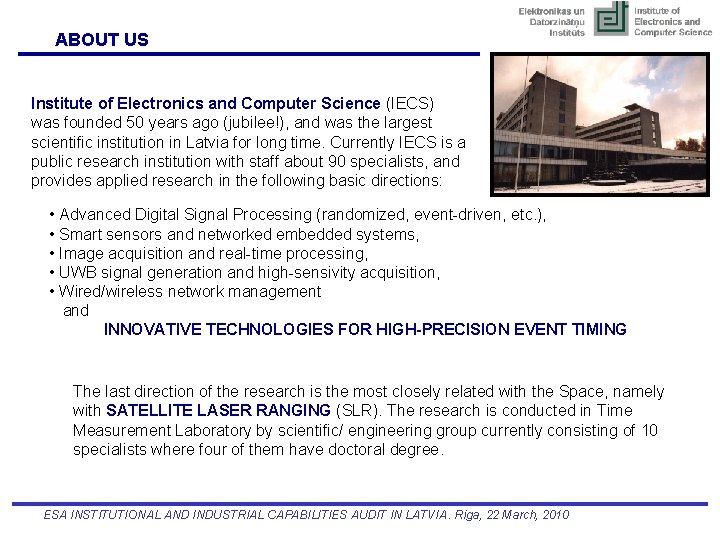 Elektronikas un Datorzinātņu Institūts

Institute of Electronics and Computer Science

ABOUT US

Institute of Electronics and Computer Science (IECS) was founded 50 years ago (jubilee!), and was the largest scientific institution in Latvia for long time. Currently IECS is a public research institution with staff about 90 specialists, and provides applied research in the following basic directions:

• Advanced Digital Signal Processing (randomized, event-driven, etc.),
• Smart sensors and networked embedded systems,
• Image acquisition and real-time processing,
• UWB signal generation and high-sensivity acquisition,
• Wired/wireless network management
and

INNOVATIVE TECHNOLOGIES FOR HIGH-PRECISION EVENT TIMING

The last direction of the research is the most closely related with the Space, namely with SATELLITE LASER RANGING (SLR). The research is conducted in Time Measurement Laboratory by scientific/ engineering group currently consisting of 10 specialists where four of them have doctoral degree.

ESA INSTITUTIONAL AND INDUSTRIAL CAPABILITIES AUDIT IN LATVIA. Riga, 22 March, 2010